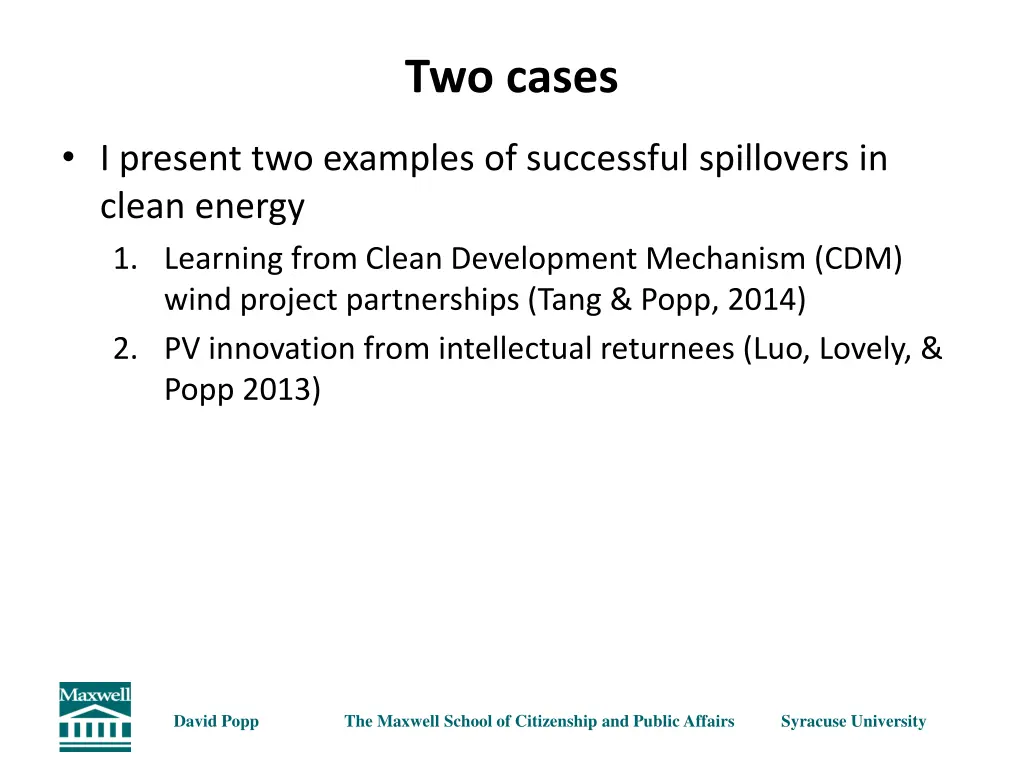 Two cases

• I present two examples of successful spillovers in clean energy
1. Learning from Clean Development Mechanism (CDM) wind project partnerships (Tang & Popp, 2014)
2. PV innovation from intellectual returnees (Luo, Lovely, & Popp 2013)

Maxwell

David Popp The Maxwell School of Citizenship and Public Affairs Syracuse University